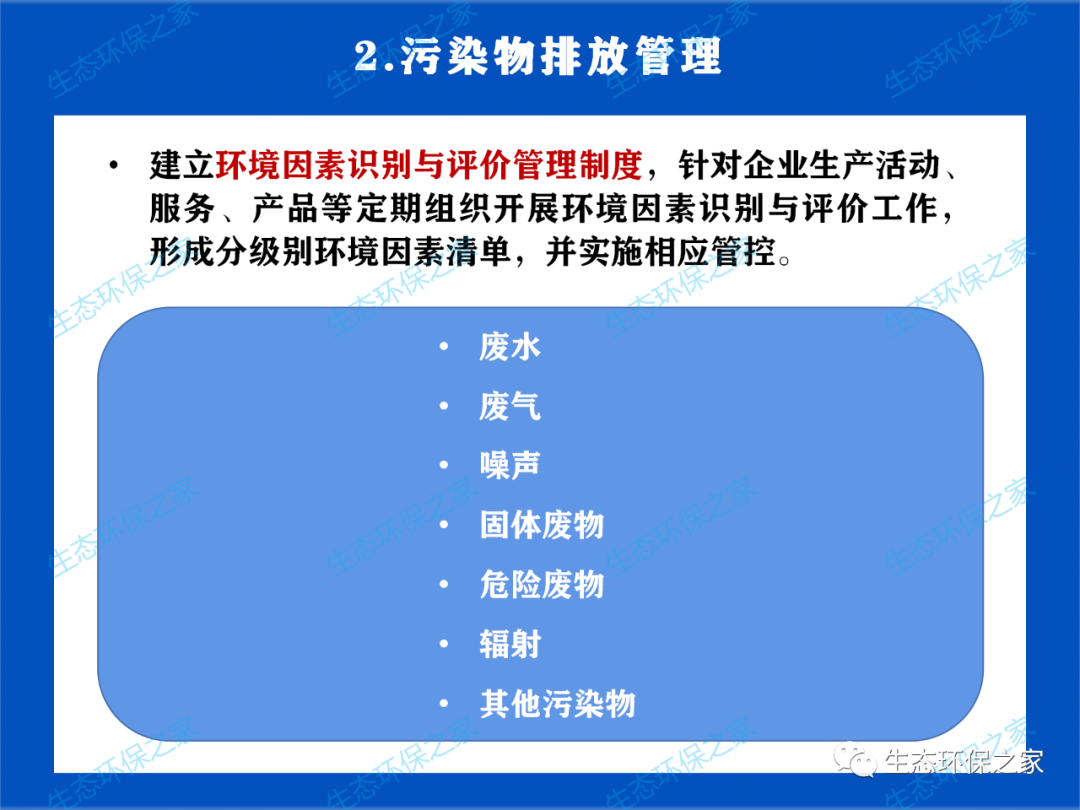 2.污染物排放管理

• 建立环境因素识别与评价管理制度，针对企业生产活动、服务、产品等定期组织开展环境因素识别与评价工作，形成分级别环境因素清单，并实施相应管控。

• 废水
• 废气
• 噪声
• 固体废物
• 危险废物
• 辐射
• 其他污染物

生态环保之家